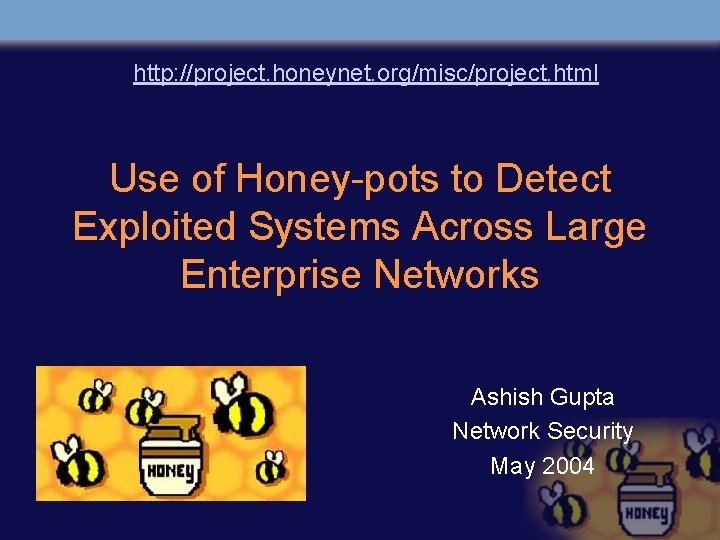 http://project.honeynet.org/misc/project.html

Use of Honey-pots to Detect Exploited Systems Across Large Enterprise Networks

HONEY

Ashish Gupta
Network Security
May 2004

HONEY